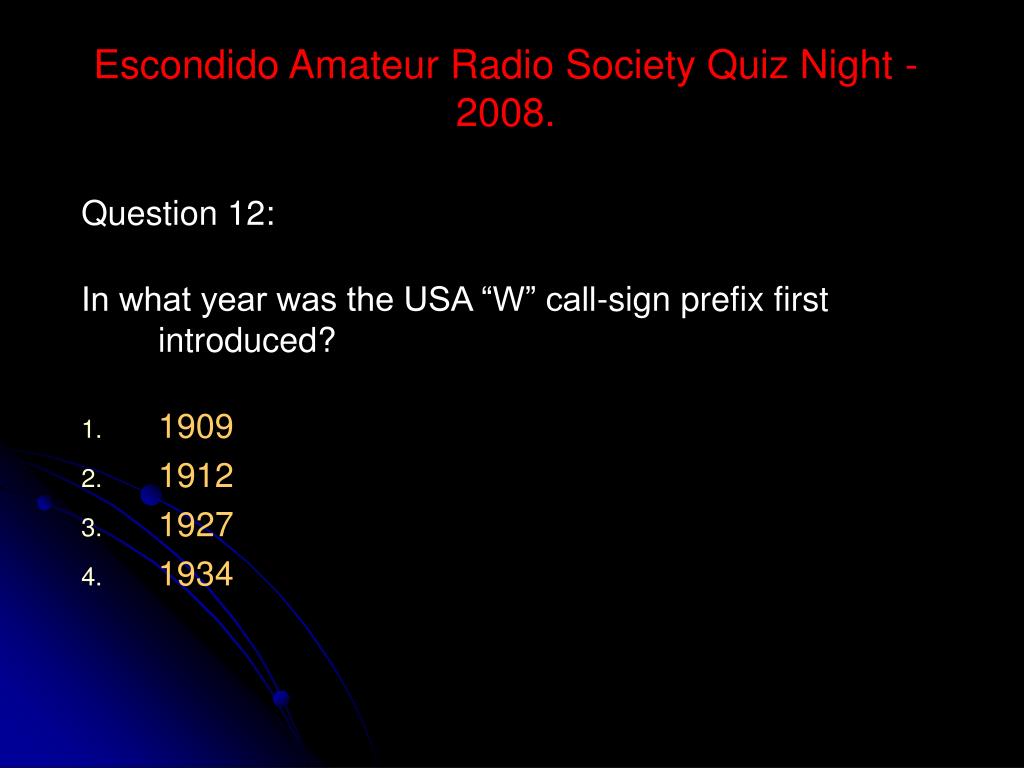 Escondido Amateur Radio Society Quiz Night - 2008.

Question 12:

In what year was the USA “W” call-sign prefix first introduced?

1. 1909
2. 1912
3. 1927
4. 1934